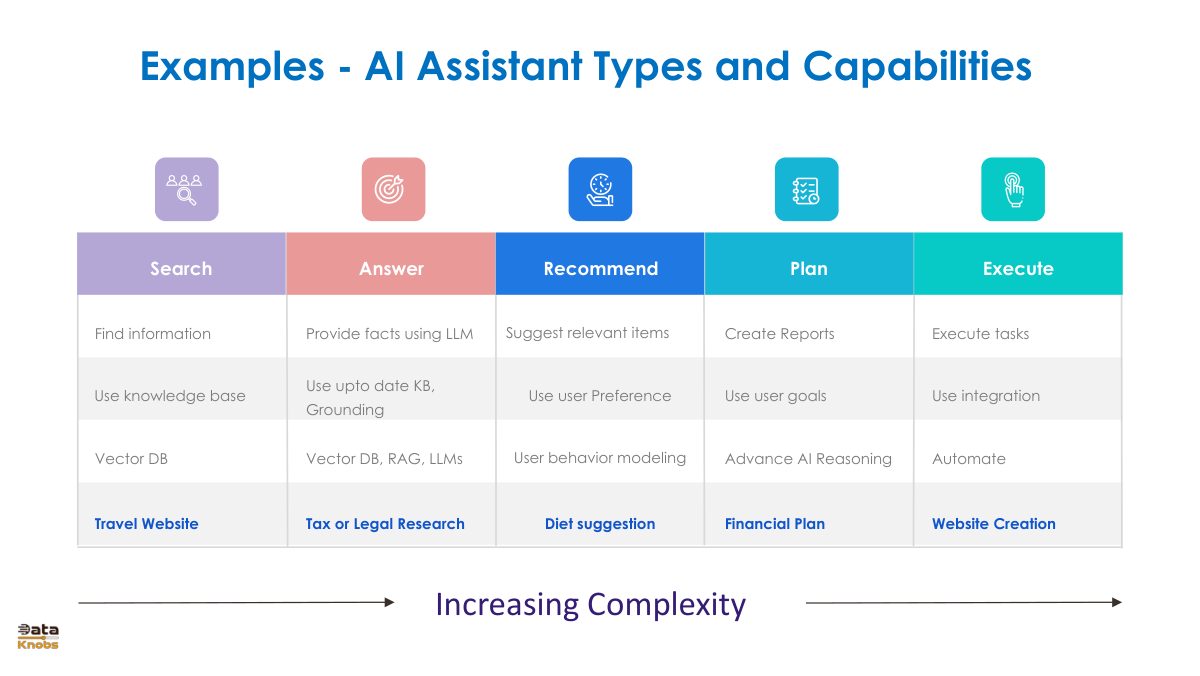 Examples - AI Assistant Types and Capabilities

| Search | Answer | Recommend | Plan | Execute |
|---|---|---|---|---|
| Find information | Provide facts using LLM | Suggest relevant items | Create Reports | Execute tasks |
| Use knowledge base | Use upto date KB, Grounding | Use user Preference | Use user goals | Use integration |
| Vector DB | Vector DB, RAG, LLMs | User behavior modeling | Advance AI Reasoning | Automate |
| Travel Website | Tax or Legal Research | Diet suggestion | Financial Plan | Website Creation |

Increasing Complexity

Data Knobs